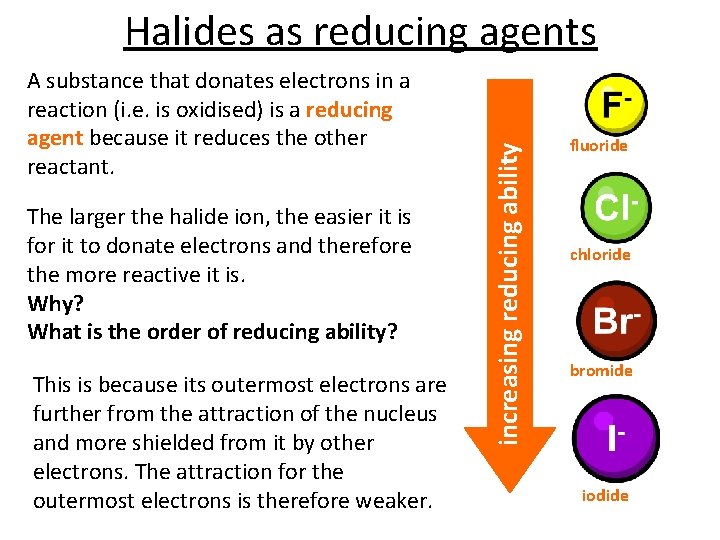 Halides as reducing agents

A substance that donates electrons in a reaction (i.e. is oxidised) is a reducing agent because it reduces the other reactant.

The larger the halide ion, the easier it is for it to donate electrons and therefore the more reactive it is.
Why?
What is the order of reducing ability?

This is because its outermost electrons are further from the attraction of the nucleus and more shielded from it by other electrons. The attraction for the outermost electrons is therefore weaker.

increasing reducing ability

$F^-$
fluoride

$Cl^-$
chloride

$Br^-$
bromide

$I^-$
iodide